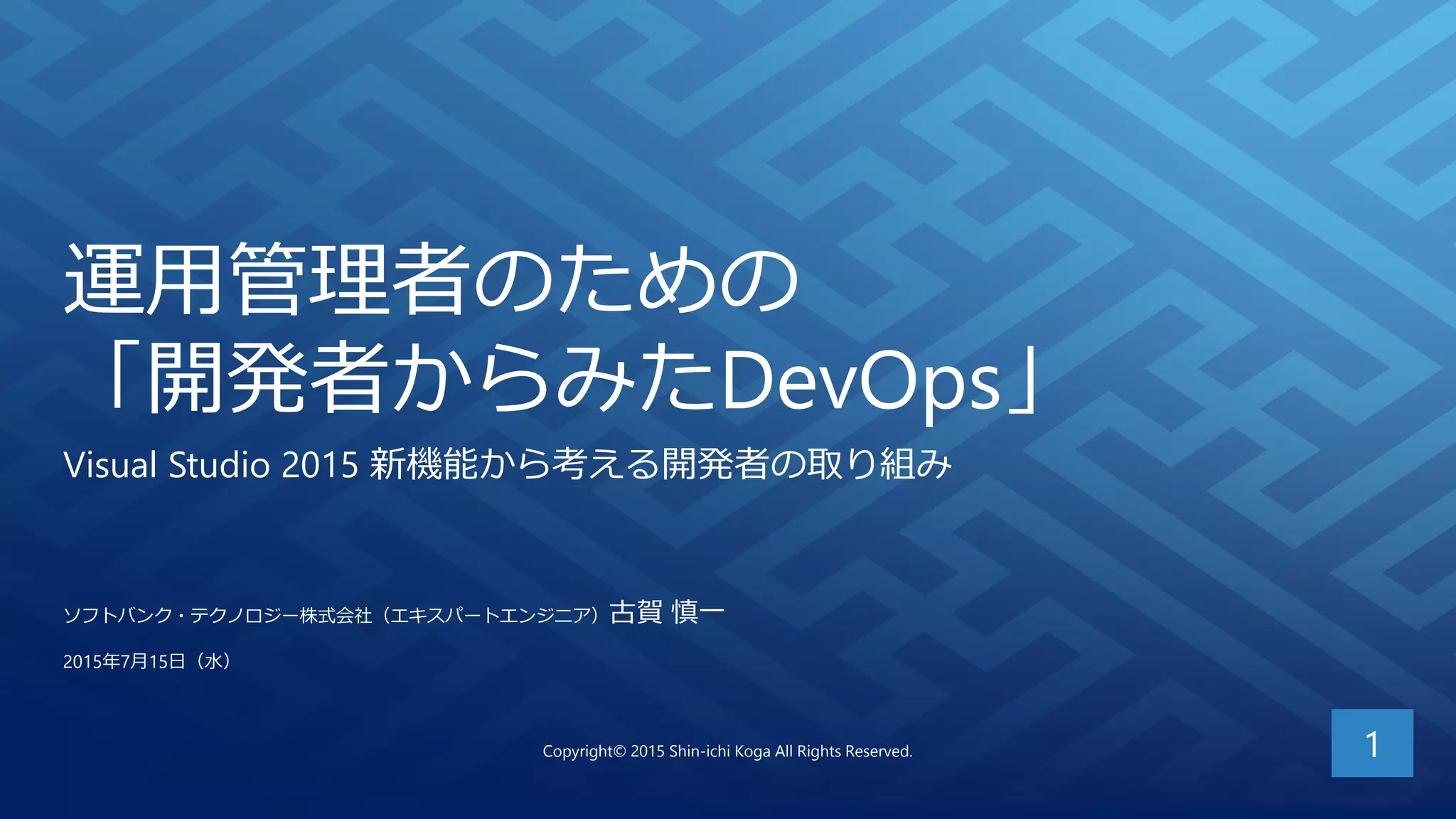 運用管理者のための
「開発者からみたDevOps」

Visual Studio 2015 新機能から考える開発者の取り組み

ソフトバンク・テクノロジー株式会社（エキスパートエンジニア）古賀 慎一

2015年7月15日（水）

Copyright© 2015 Shin-ichi Koga All Rights Reserved.

1